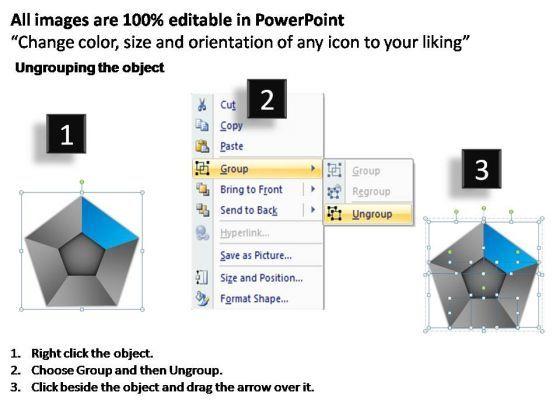 All images are 100% editable in PowerPoint
“Change color, size and orientation of any icon to your liking”

Ungrouping the object

1

2

Cut
Copy
Paste
Group
Bring to Front
Send to Back
Hyperlink...
Save as Picture...
Size and Position...
Format Shape...

Group
Regroup
Ungroup

3

1. Right click the object.
2. Choose Group and then Ungroup.
3. Click beside the object and drag the arrow over it.